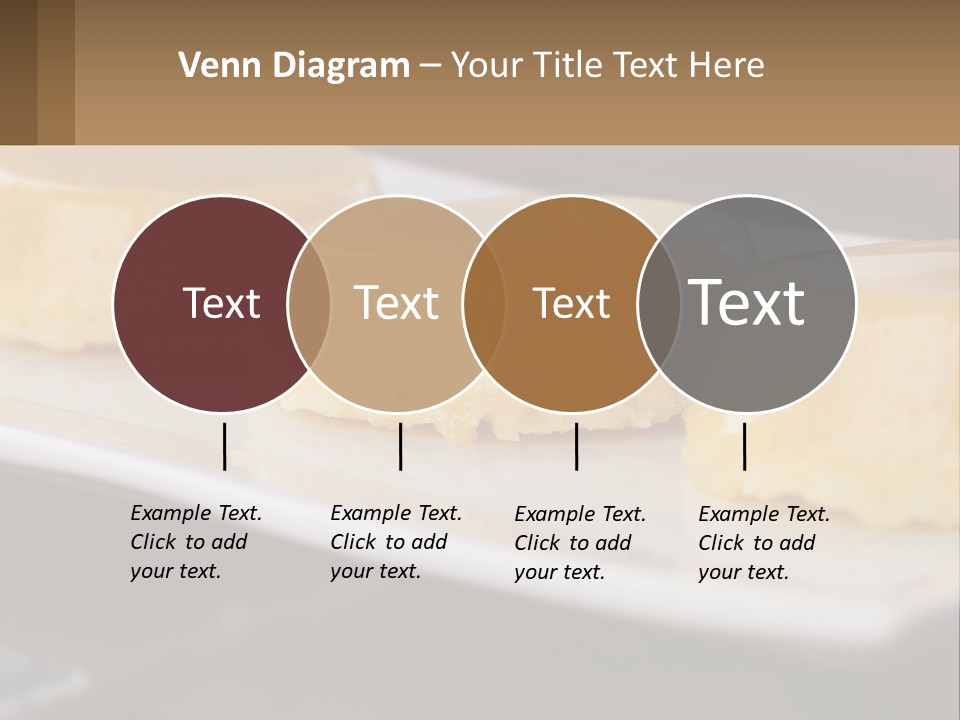 Venn Diagram – Your Title Text Here

Text

Text

Text

Text

Example Text. Click to add your text.

Example Text. Click to add your text.

Example Text. Click to add your text.

Example Text. Click to add your text.